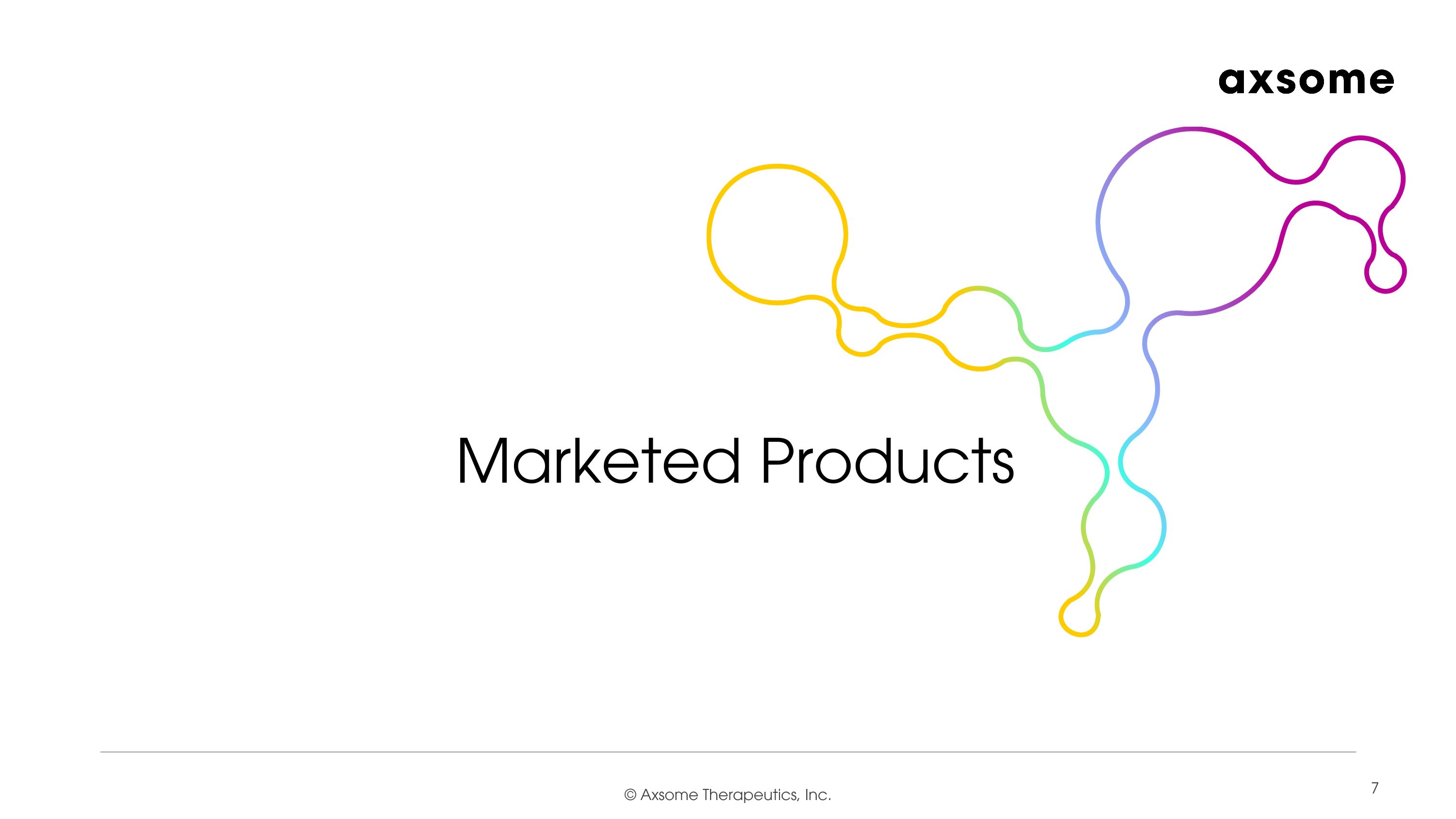 axsome

Marketed Products

© Axsome Therapeutics, Inc.

7